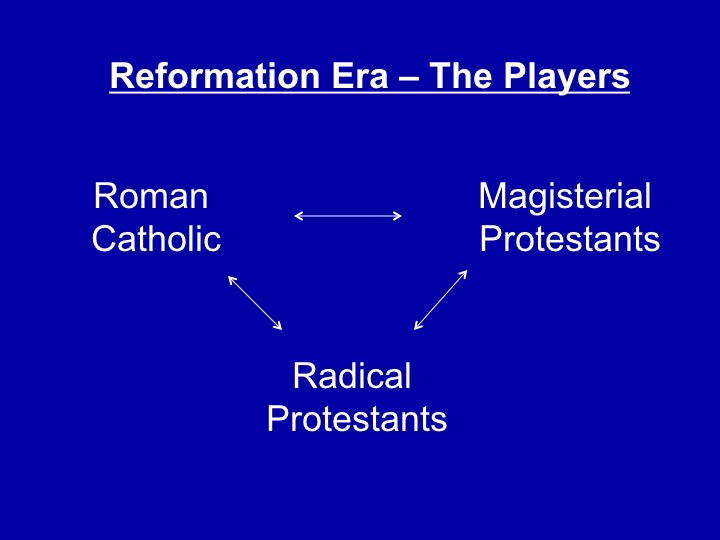 Reformation Era – The Players

Roman Catholic

Magisterial Protestants

Radical Protestants